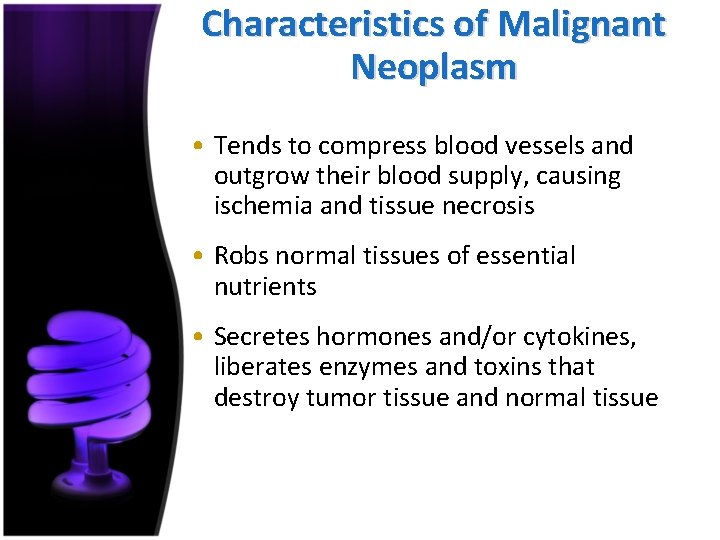 Characteristics of Malignant Neoplasm

• Tends to compress blood vessels and outgrow their blood supply, causing ischemia and tissue necrosis

• Robs normal tissues of essential nutrients

• Secretes hormones and/or cytokines, liberates enzymes and toxins that destroy tumor tissue and normal tissue